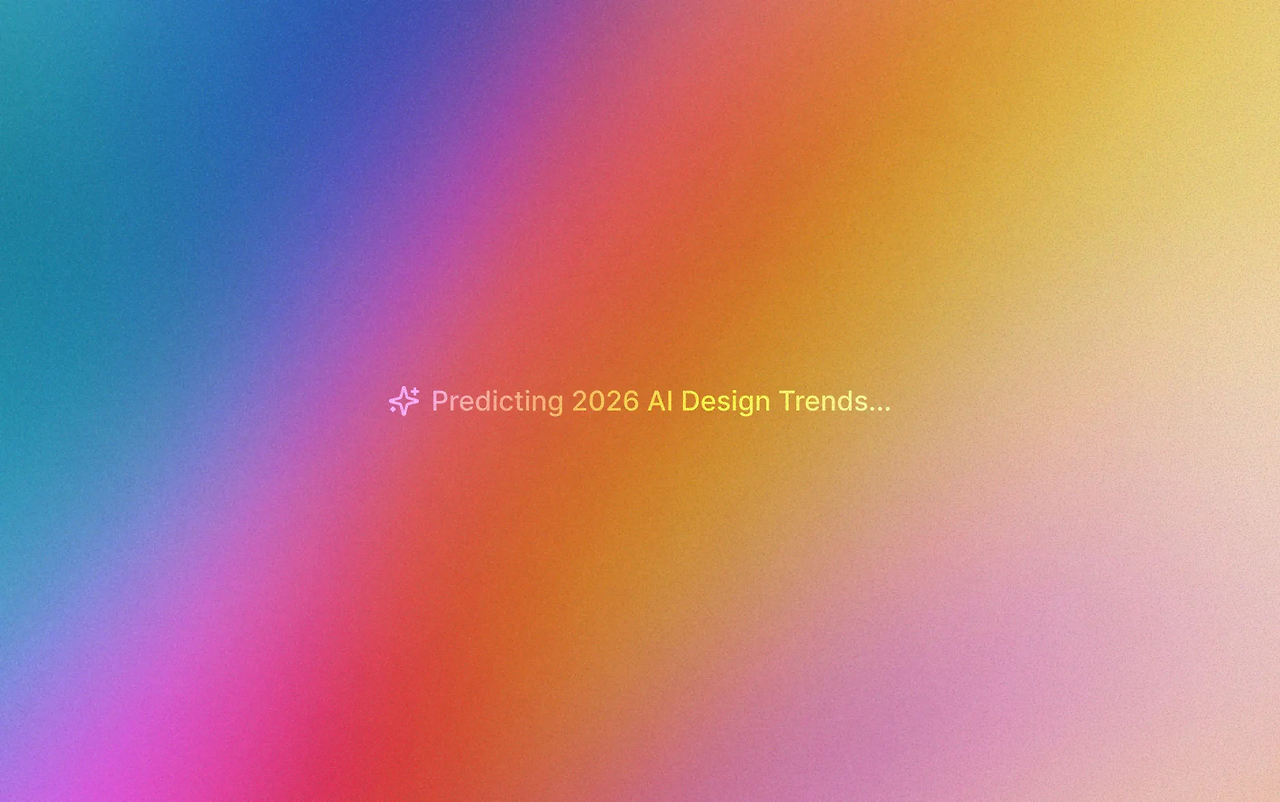 Predicting 2026 AI Design Trends...